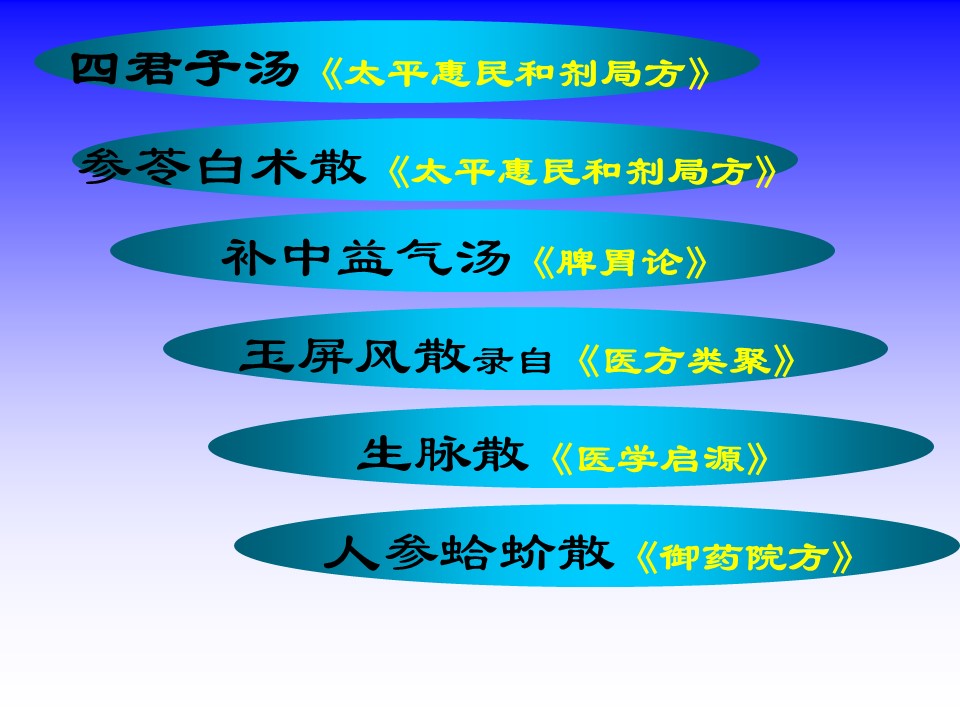 四君子汤《太平惠民和剂局方》

参苓白术散《太平惠民和剂局方》

补中益气汤《脾胃论》

玉屏风散录自《医方类聚》

生脉散《医学启源》

人参蛤蚧散《御药院方》